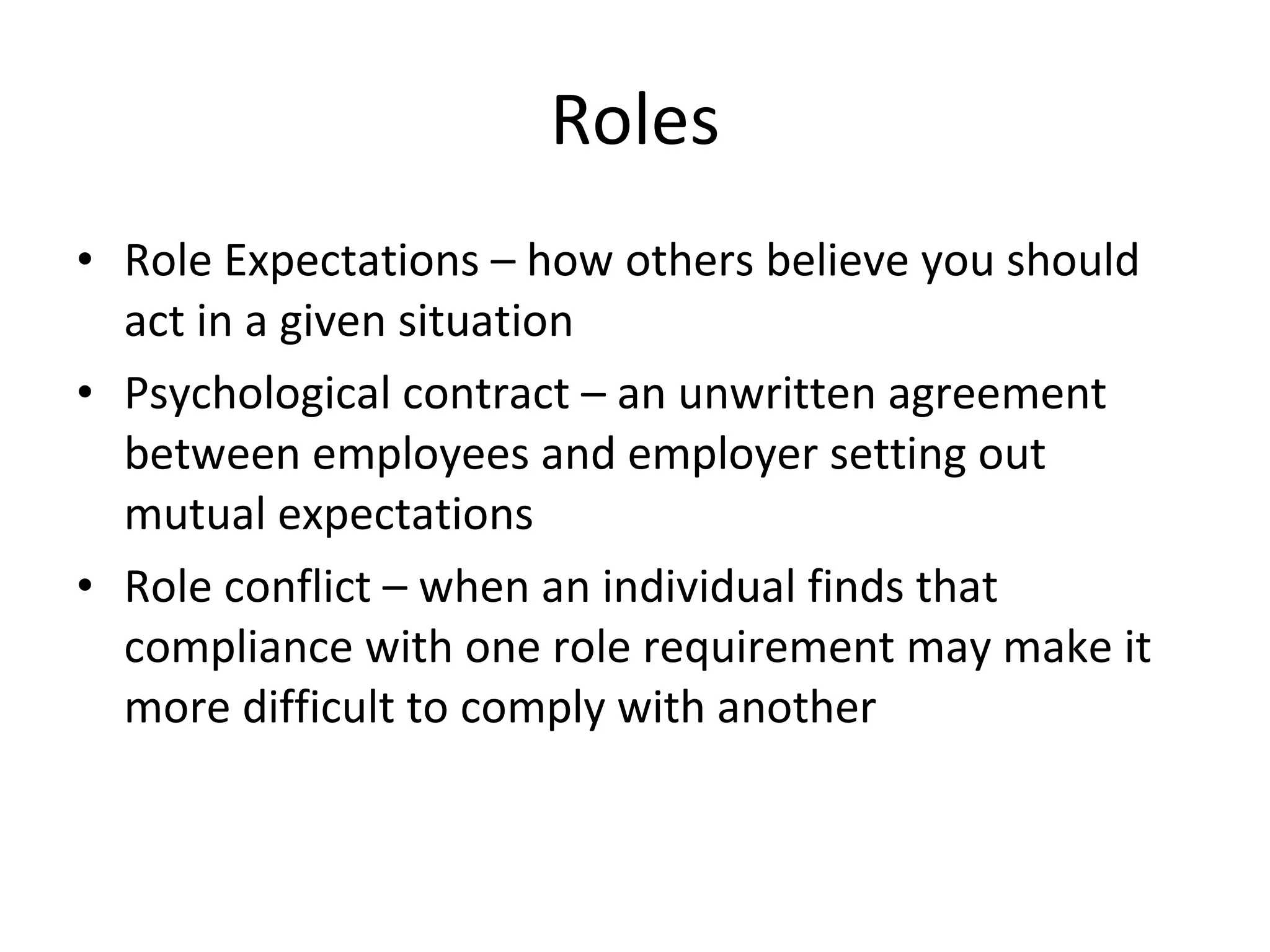 Roles

• Role Expectations – how others believe you should act in a given situation
• Psychological contract – an unwritten agreement between employees and employer setting out mutual expectations
• Role conflict – when an individual finds that compliance with one role requirement may make it more difficult to comply with another